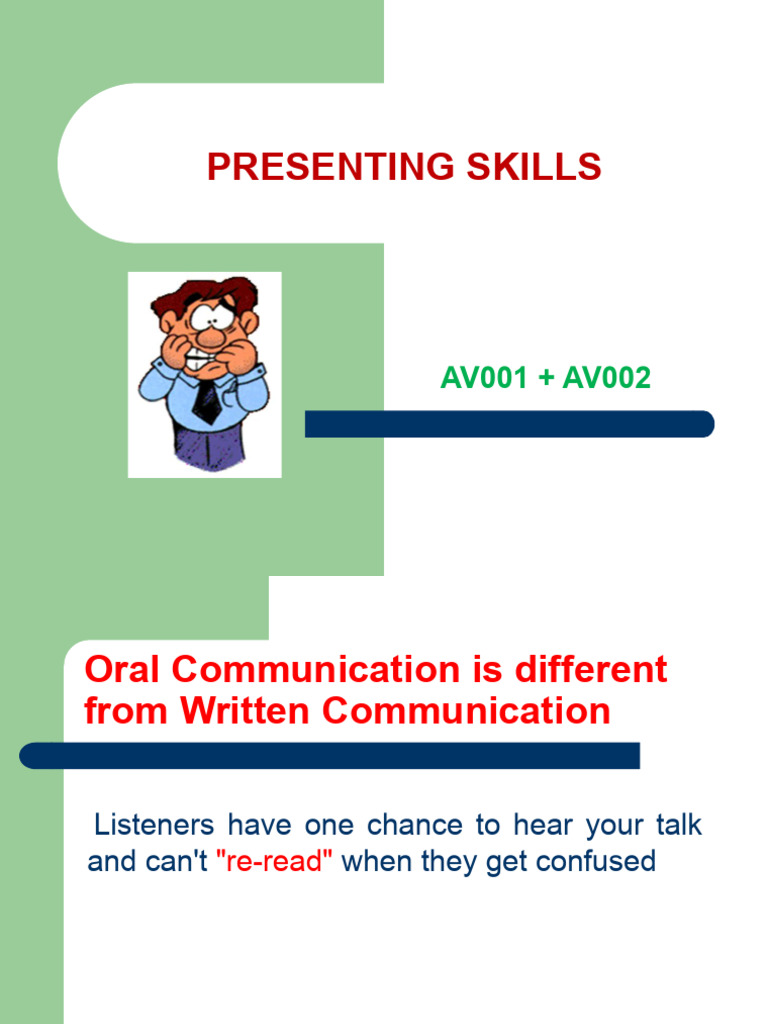 PRESENTING SKILLS

AV001 + AV002

Oral Communication is different from Written Communication

Listeners have one chance to hear your talk and can't "re-read" when they get confused